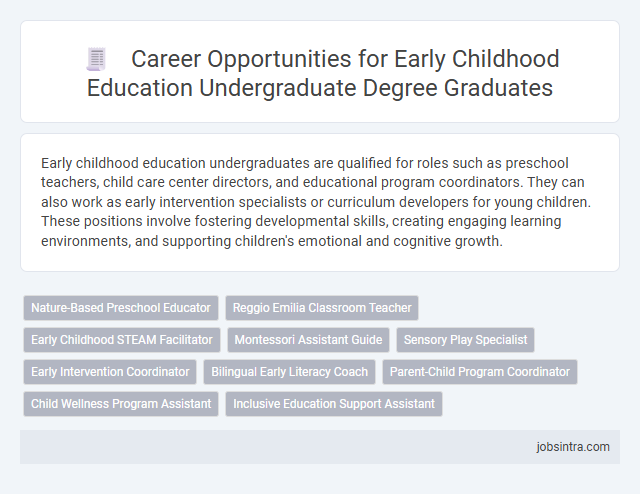 Career Opportunities for Early Childhood Education Undergraduate Degree Graduates

Early childhood education undergraduates are qualified for roles such as preschool teachers, child care center directors, and educational program coordinators. They can also work as early intervention specialists or curriculum developers for young children. These positions involve fostering developmental skills, creating engaging learning environments, and supporting children's emotional and cognitive growth.

Nature-Based Preschool Educator
Reggio Emilia Classroom Teacher
Early Childhood STEAM Facilitator
Montessori Assistant Guide
Sensory Play Specialist
Early Intervention Coordinator
Bilingual Early Literacy Coach
Parent-Child Program Coordinator
Child Wellness Program Assistant
Inclusive Education Support Assistant

jobsintra.com